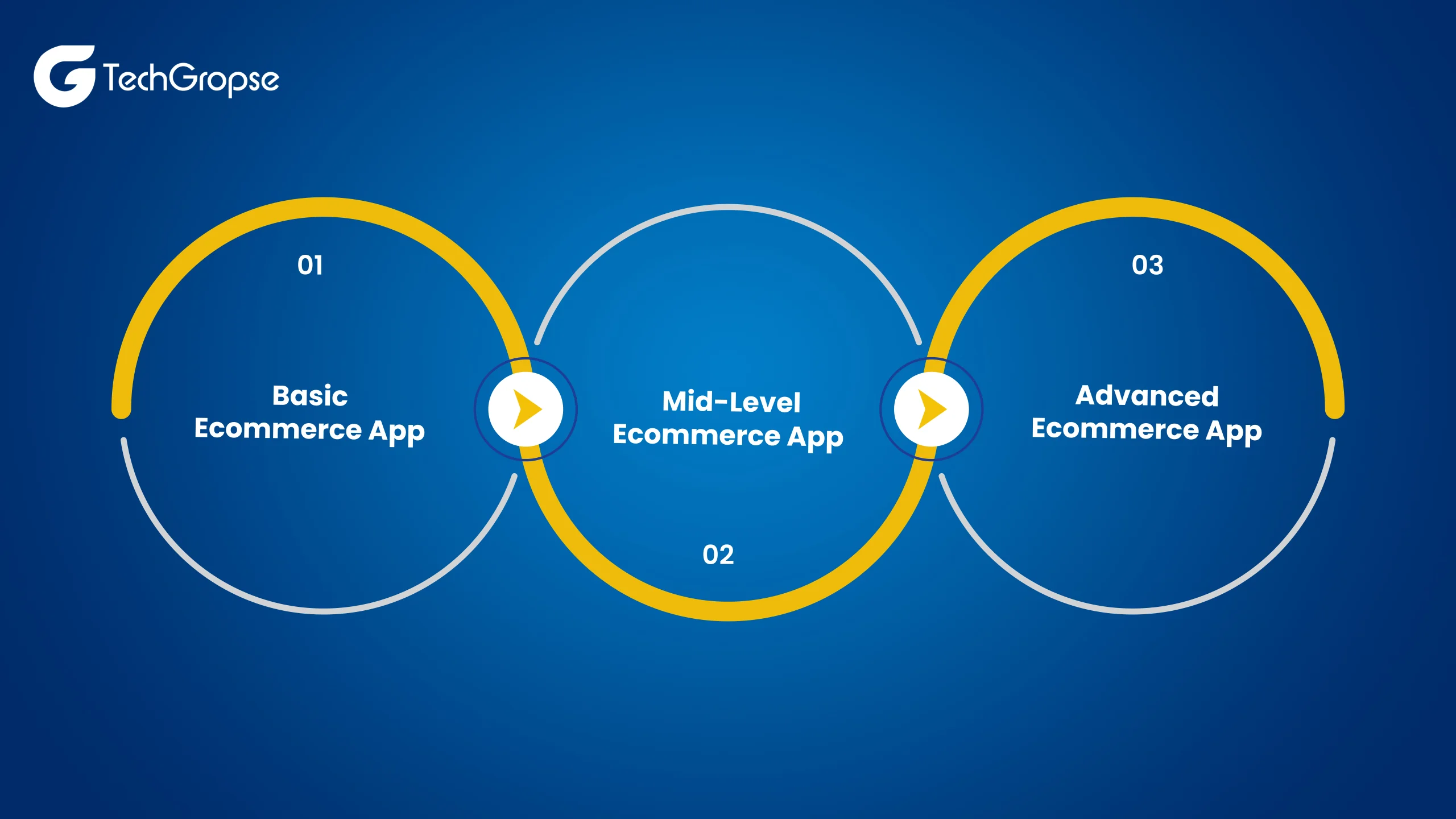 TechGropse

01

Basic Ecommerce App

Mid-Level Ecommerce App

02

03

Advanced Ecommerce App